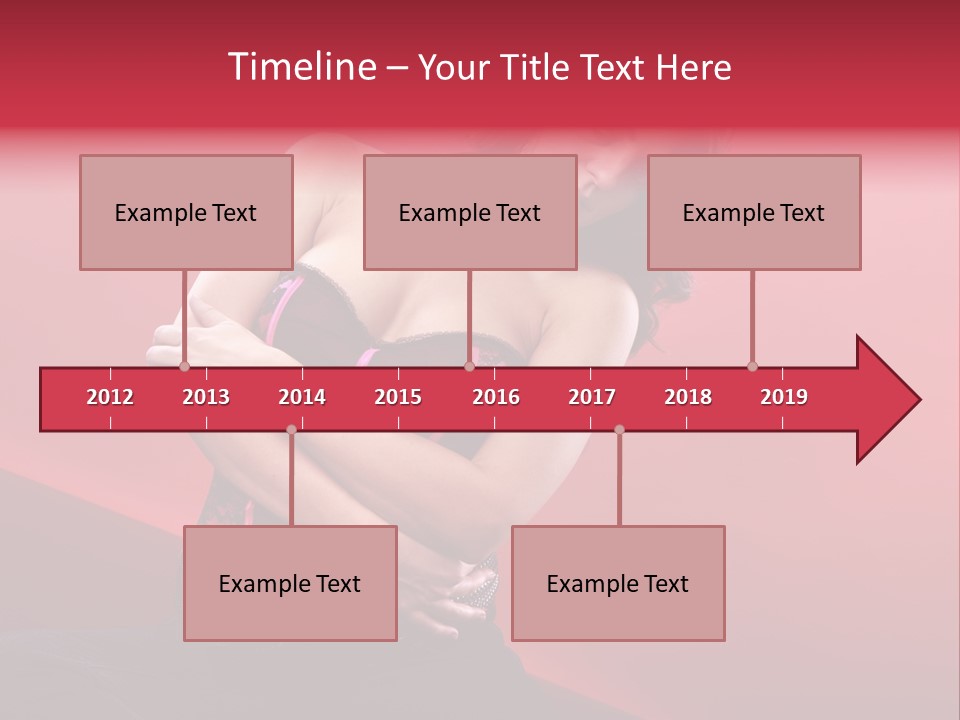 Timeline – Your Title Text Here

Example Text

Example Text

Example Text

2012 2013 2014 2015 2016 2017 2018 2019

Example Text

Example Text